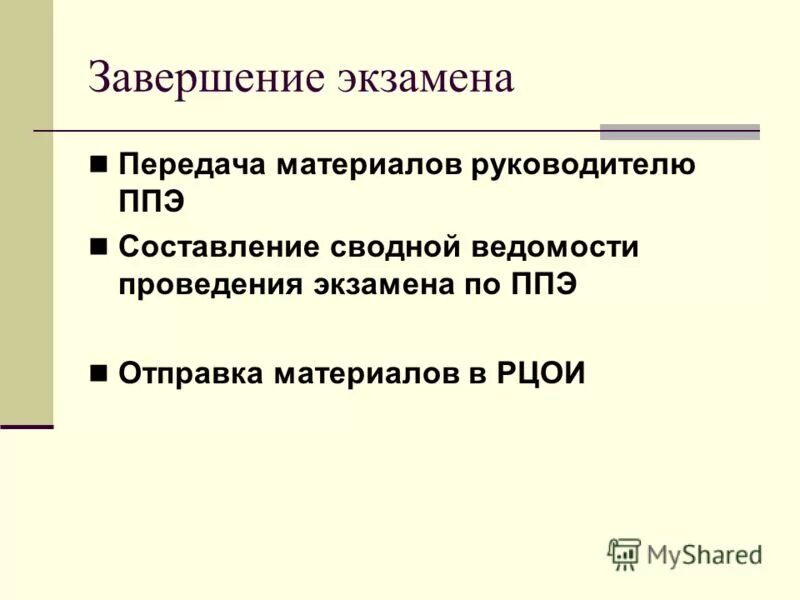 Завершение экзамена

- Передача материалов руководителю ППЭ
- Составление сводной ведомости проведения экзамена по ППЭ
- Отправка материалов в РЦОИ

MyShared